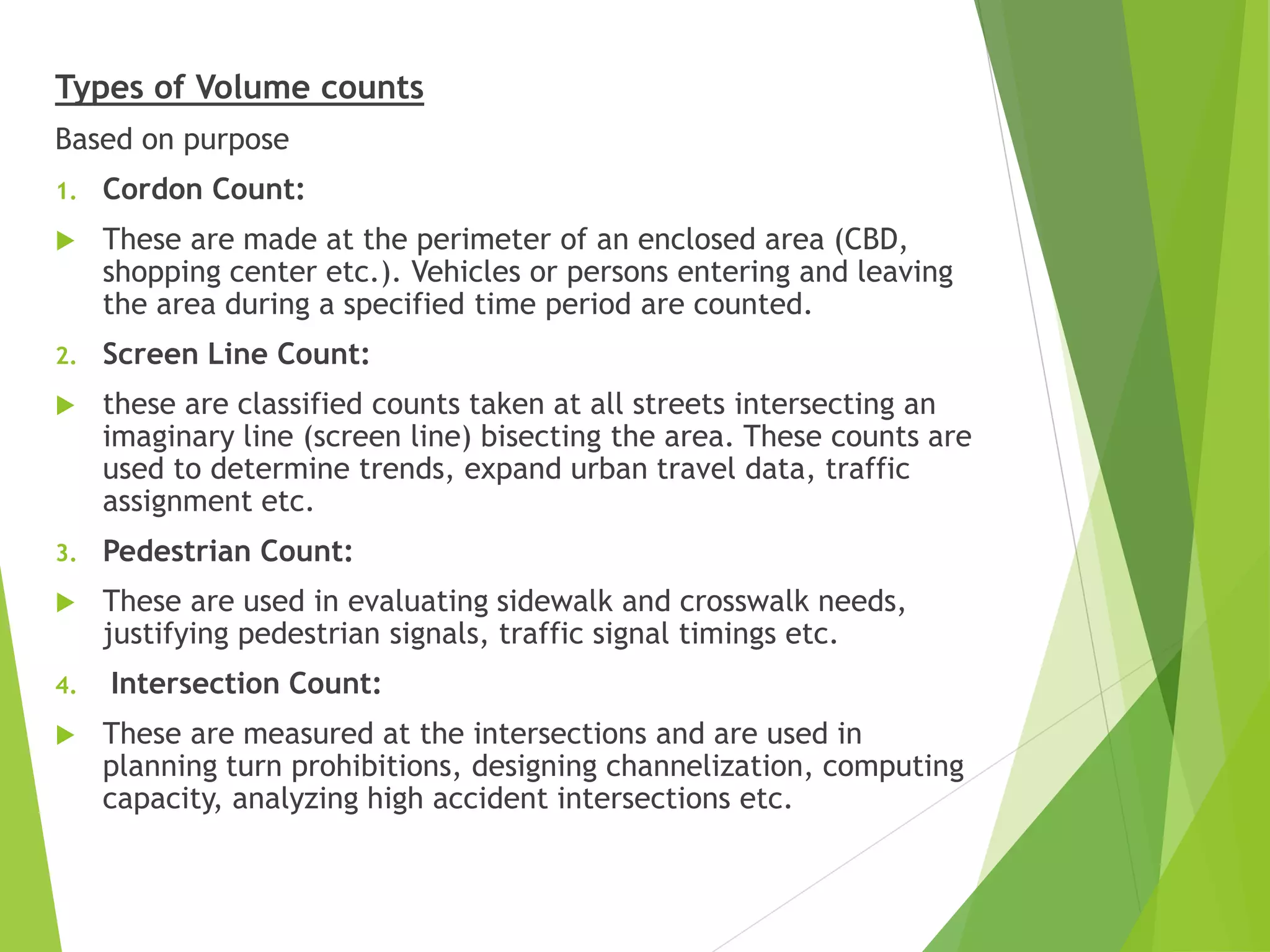 Types of Volume counts

Based on purpose

1. Cordon Count:

▶ These are made at the perimeter of an enclosed area (CBD, shopping center etc.). Vehicles or persons entering and leaving the area during a specified time period are counted.

2. Screen Line Count:

▶ these are classified counts taken at all streets intersecting an imaginary line (screen line) bisecting the area. These counts are used to determine trends, expand urban travel data, traffic assignment etc.

3. Pedestrian Count:

▶ These are used in evaluating sidewalk and crosswalk needs, justifying pedestrian signals, traffic signal timings etc.

4. Intersection Count:

▶ These are measured at the intersections and are used in planning turn prohibitions, designing channelization, computing capacity, analyzing high accident intersections etc.